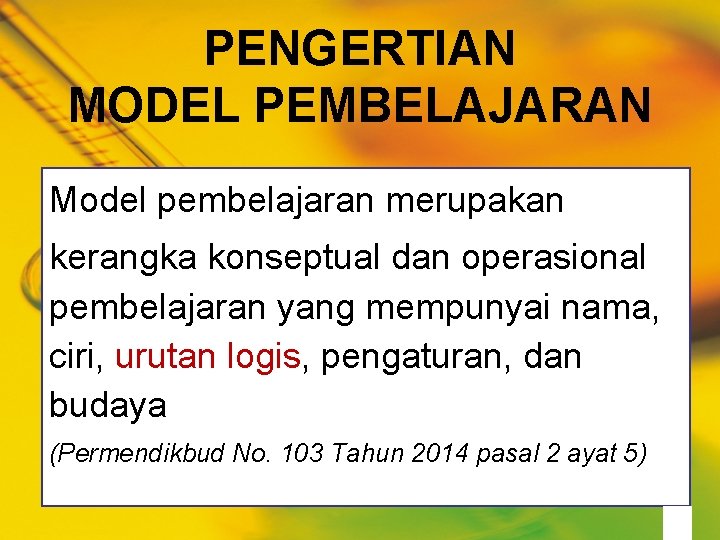 PENGERTIAN
MODEL PEMBELAJARAN

Model pembelajaran merupakan kerangka konseptual dan operasional pembelajaran yang mempunyai nama, ciri, urutan logis, pengaturan, dan budaya

(Permendikbud No. 103 Tahun 2014 pasal 2 ayat 5)